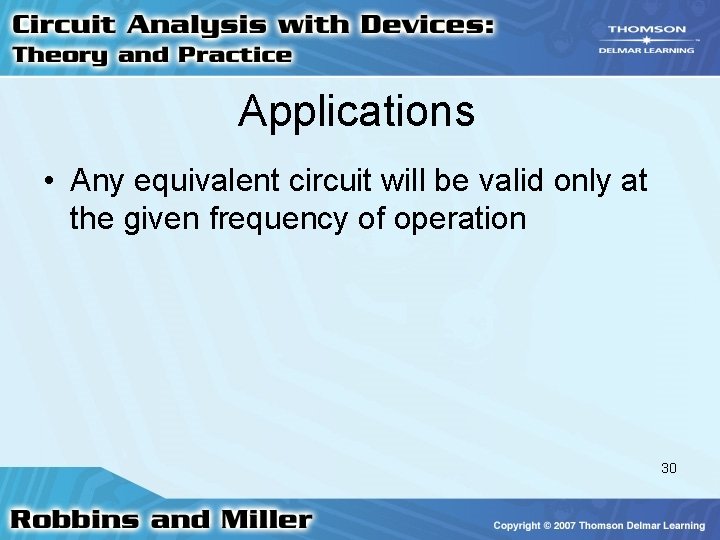 Circuit Analysis with Devices:
Theory and Practice

THOMSON
DELMAR LEARNING

Applications

• Any equivalent circuit will be valid only at the given frequency of operation

30

Robbins and Miller

Copyright © 2007 Thomson Delmar Learning